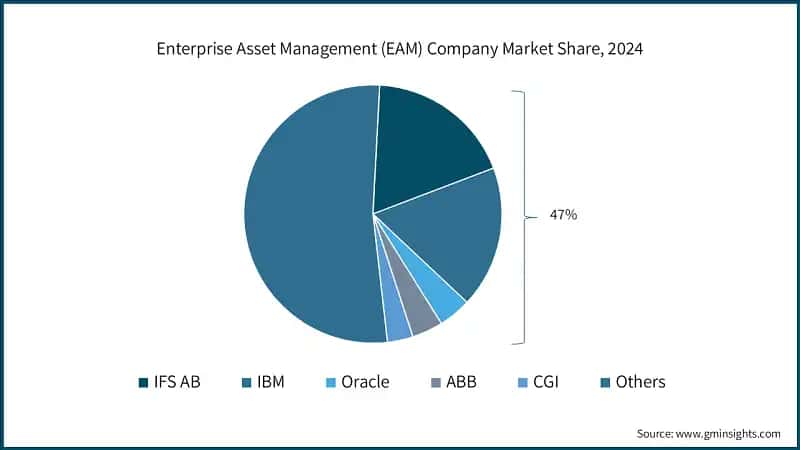 Enterprise Asset Management (EAM) Company Market Share, 2024

47%

IFS AB IBM Oracle ABB CGI Others

Source: www.gminsights.com